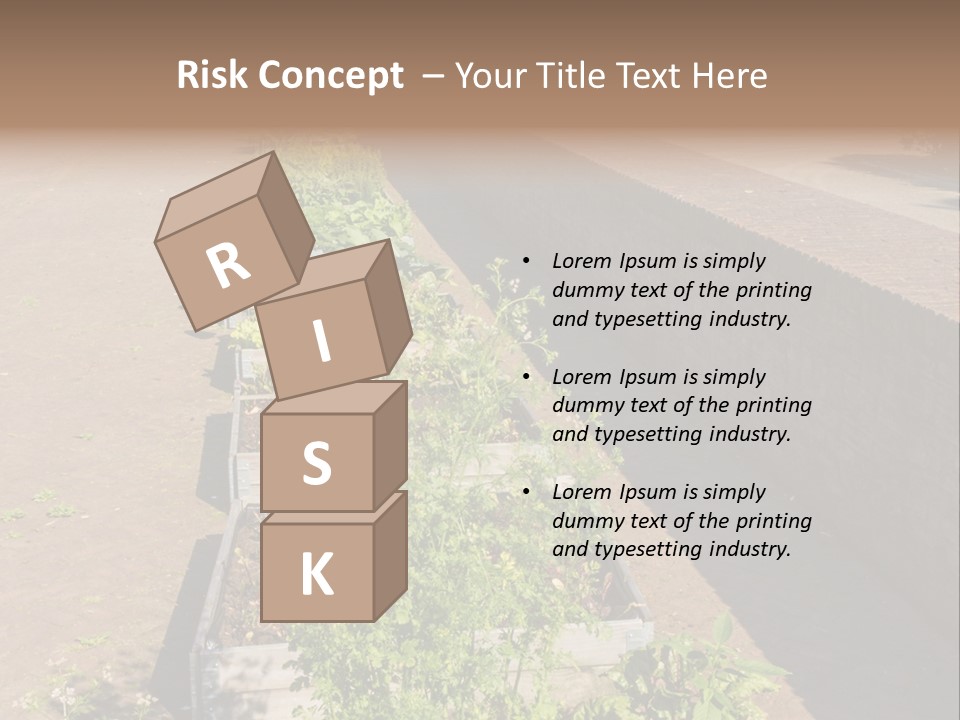 Risk Concept – Your Title Text Here

R
I
S
K

• Lorem Ipsum is simply dummy text of the printing and typesetting industry.

• Lorem Ipsum is simply dummy text of the printing and typesetting industry.

• Lorem Ipsum is simply dummy text of the printing and typesetting industry.